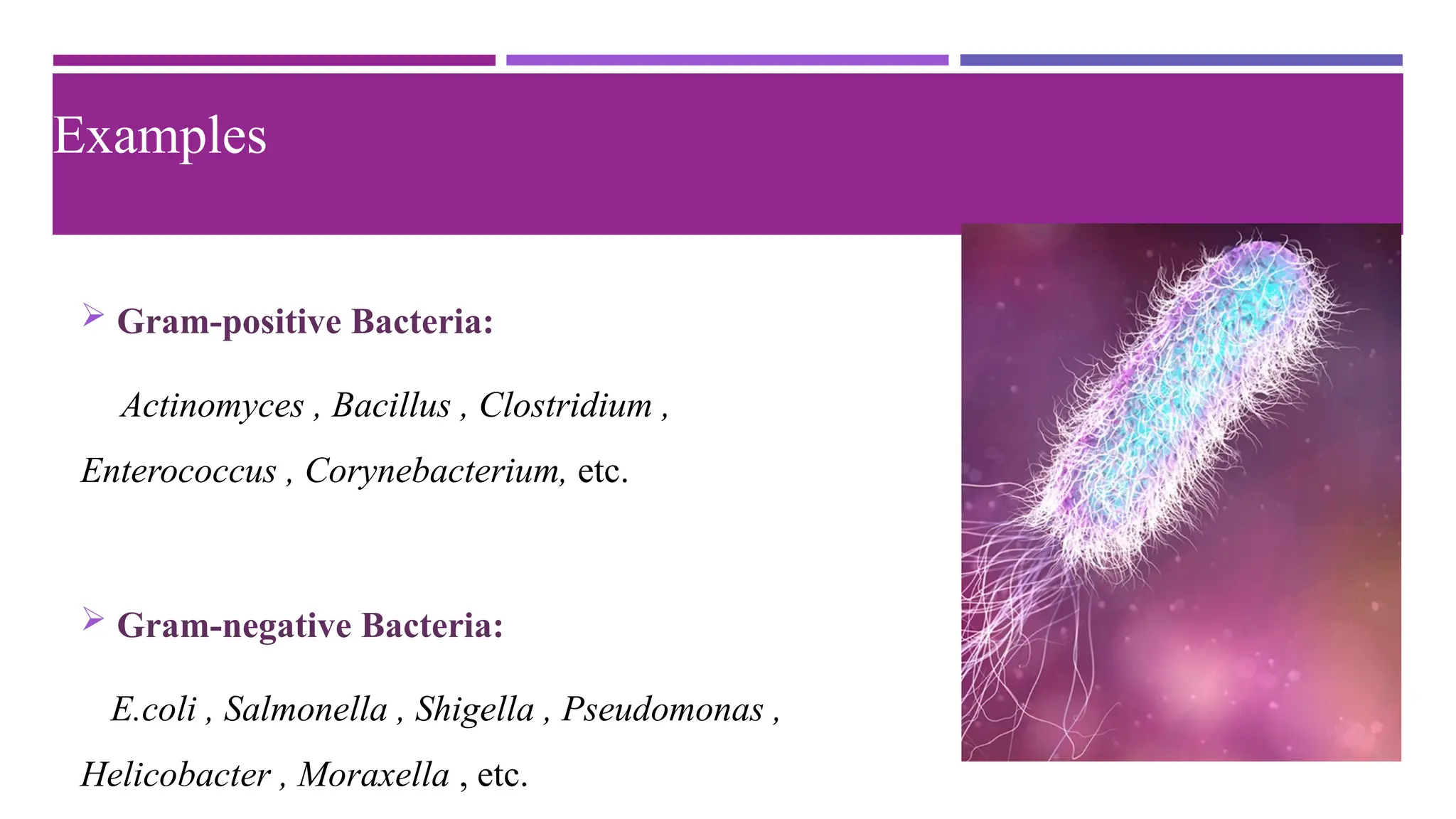 Examples

➢ Gram-positive Bacteria:

Actinomyces , Bacillus , Clostridium , Enterococcus , Corynebacterium, etc.

➢ Gram-negative Bacteria:

E.coli , Salmonella , Shigella , Pseudomonas , Helicobacter , Moraxella , etc.